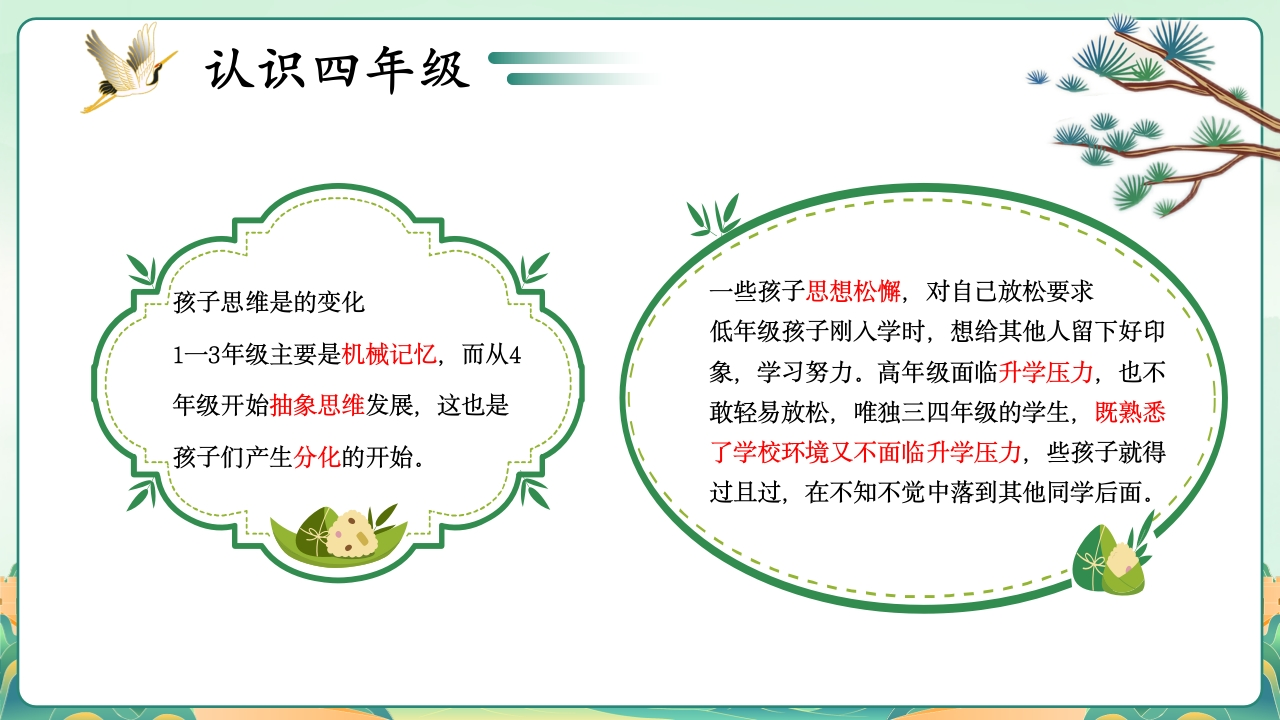 认识四年级

孩子思维是的变化
1—3年级主要是机械记忆，而从4年级开始抽象思维发展，这也是孩子们产生分化的开始。

一些孩子思想松懈，对自己放松要求
低年级孩子刚入学时，想给其他人留下好印象，学习努力。高年级面临升学压力，也不敢轻易放松，唯独三四年级的学生，既熟悉了学校环境又不面临升学压力，些孩子就得过且过，在不知不觉中落到其他同学后面。